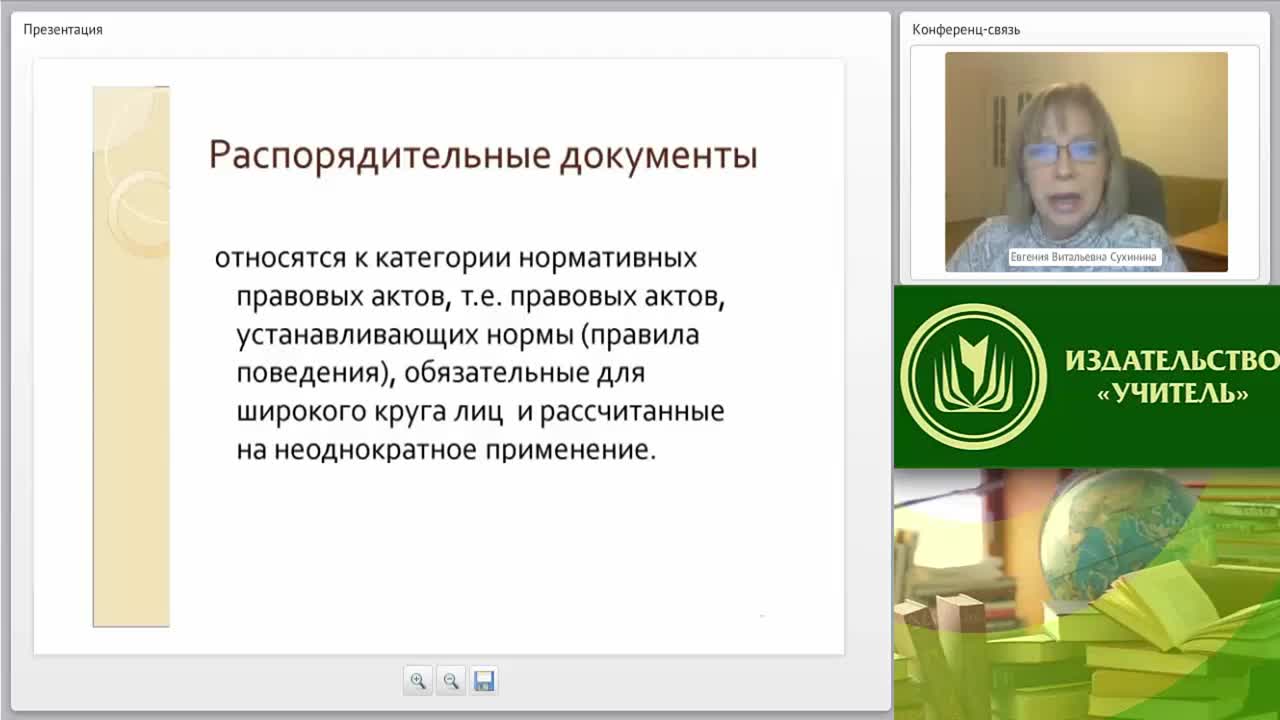 Презентация

Распорядительные документы

относятся к категории нормативных правовых актов, т.е. правовых актов, устанавливающих нормы (правила поведения), обязательные для широкого круга лиц и рассчитанные на неоднократное применение.

Конференц-связь

Евгения Витальевна Сухинина

ИЗДАТЕЛЬСТВО «УЧИТЕЛЬ»